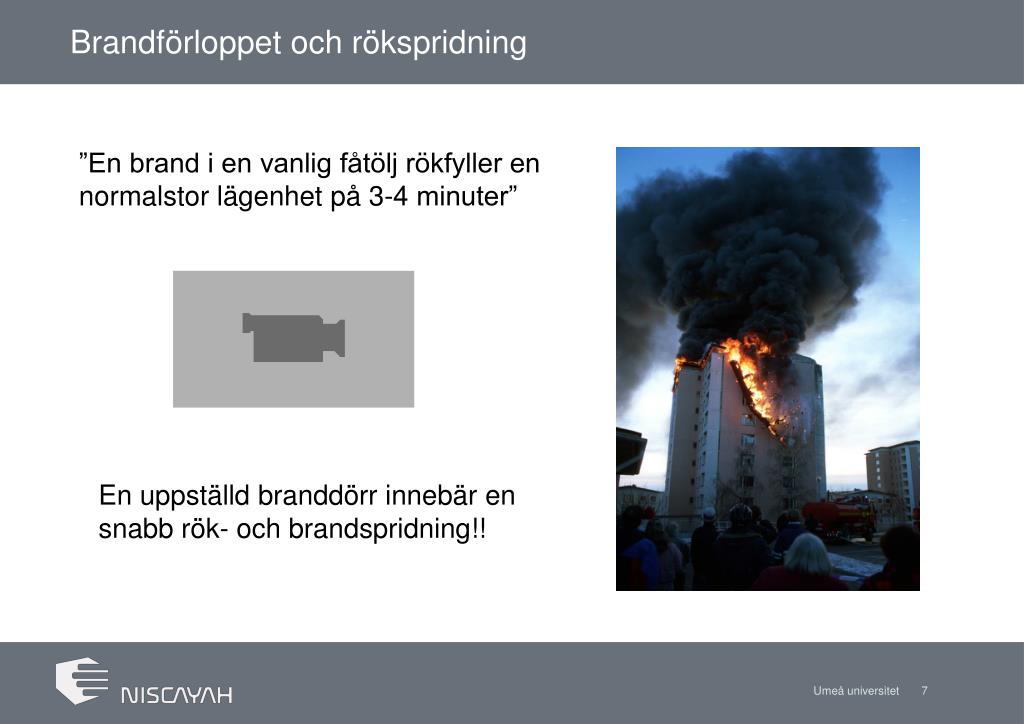 Brandförloppet och rökspridning

”En brand i en vanlig fåtölj rökfyller en normalstor lägenhet på 3-4 minuter”

En uppställd branddörr innebär en snabb rök- och brandspridning!!

NISCAYAH

Umeå universitet 7